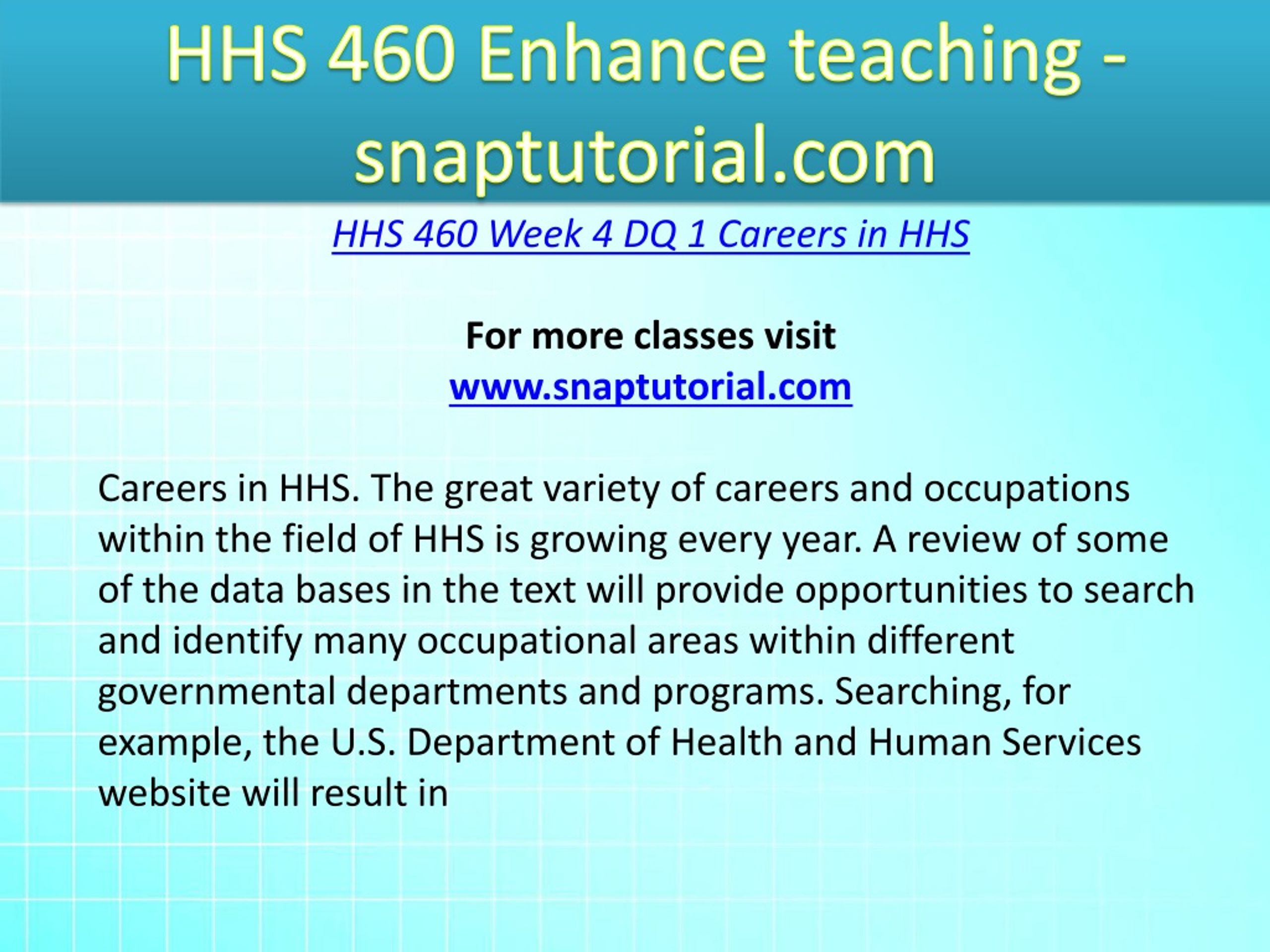 HHS 460 Enhance teaching - snaptutorial.com

HHS 460 Week 4 DQ 1 Careers in HHS

For more classes visit
www.snaptutorial.com

Careers in HHS. The great variety of careers and occupations within the field of HHS is growing every year. A review of some of the data bases in the text will provide opportunities to search and identify many occupational areas within different governmental departments and programs. Searching, for example, the U.S. Department of Health and Human Services website will result in